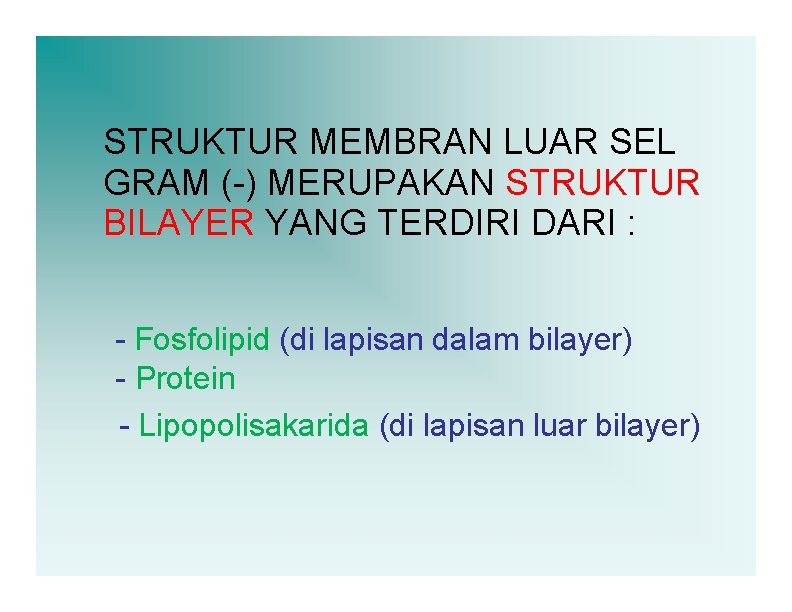 STRUKTUR MEMBRAN LUAR SEL GRAM (-) MERUPAKAN STRUKTUR BILAYER YANG TERDIRI DARI :

- Fosfolipid (di lapisan dalam bilayer)
- Protein
- Lipopolisakarida (di lapisan luar bilayer)